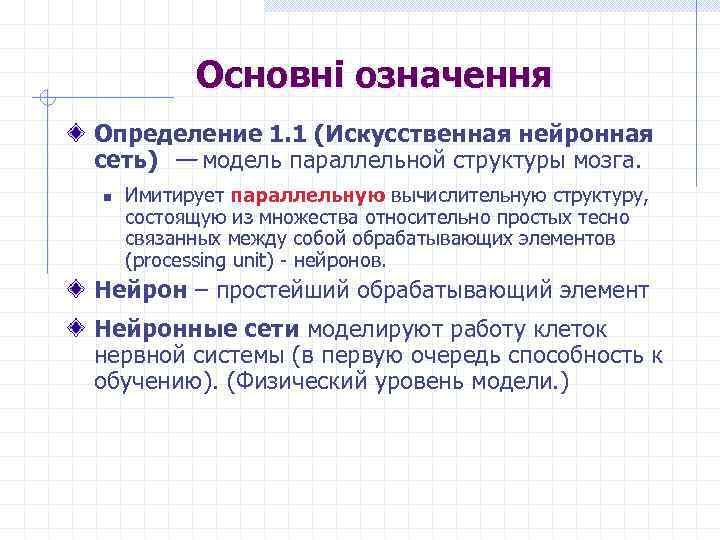 Основні означення

Определение 1.1 (Искусственная нейронная сеть) — модель параллельной структуры мозга.

Имитирует параллельную вычислительную структуру, состоящую из множества относительно простых тесно связанных между собой обрабатывающих элементов (processing unit) - нейронов.

Нейрон – простейший обрабатывающий элемент

Нейронные сети моделируют работу клеток нервной системы (в первую очередь способность к обучению). (Физический уровень модели.)